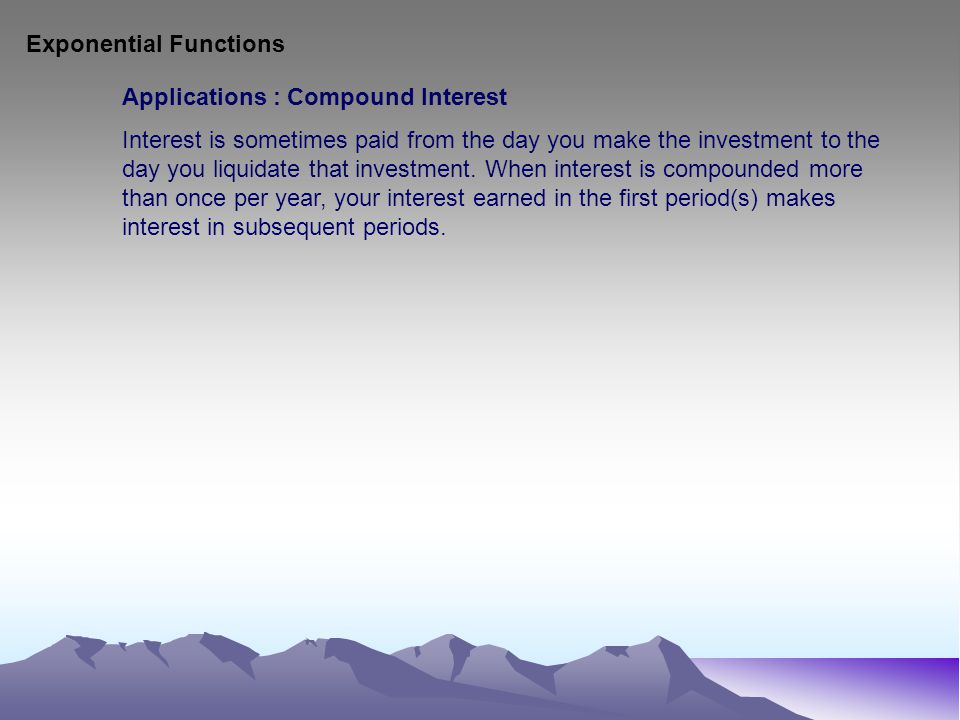 Exponential Functions

Applications : Compound Interest

Interest is sometimes paid from the day you make the investment to the day you liquidate that investment. When interest is compounded more than once per year, your interest earned in the first period(s) makes interest in subsequent periods.